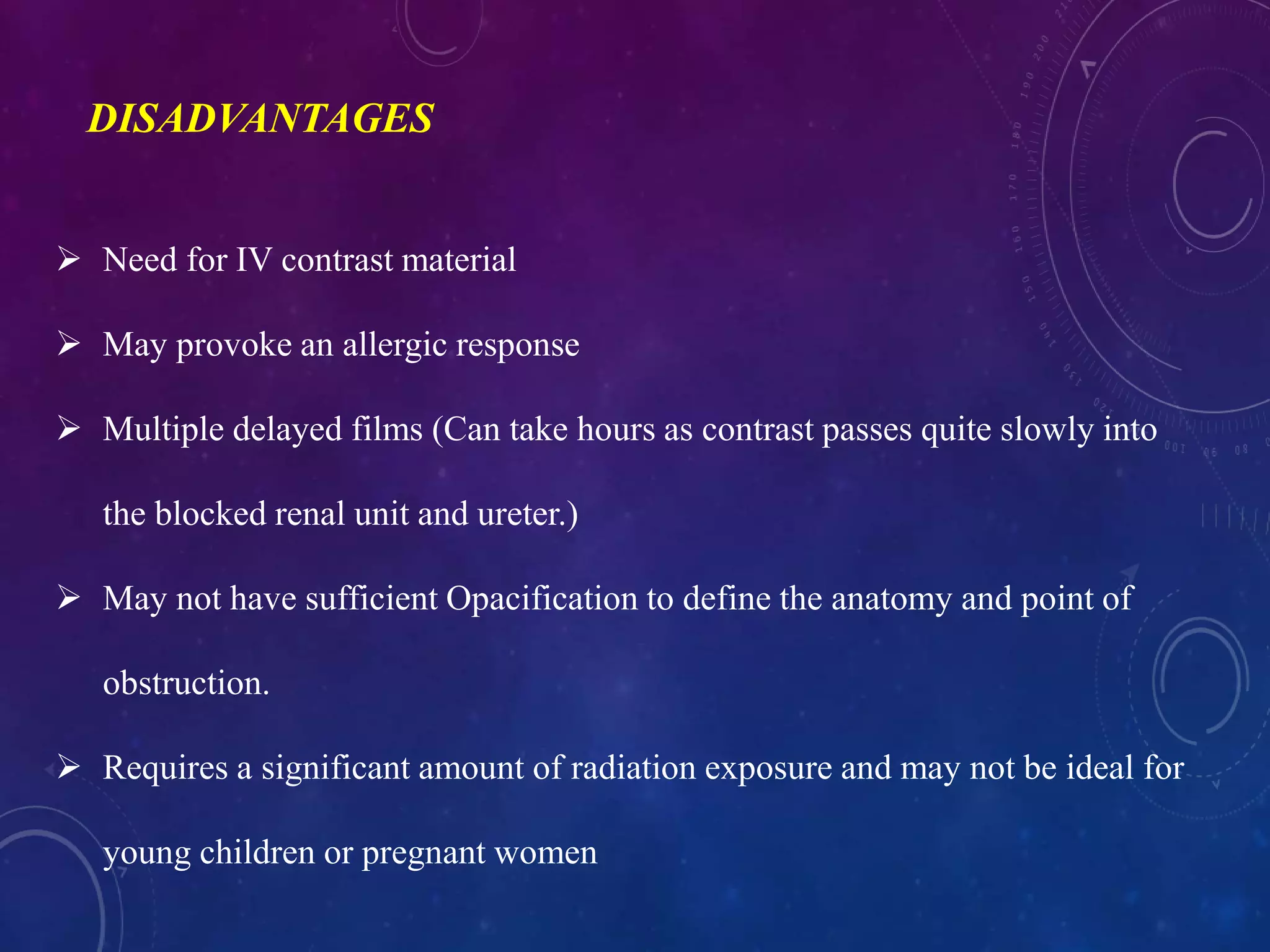 DISADVANTAGES

➢ Need for IV contrast material

➢ May provoke an allergic response

➢ Multiple delayed films (Can take hours as contrast passes quite slowly into the blocked renal unit and ureter.)

➢ May not have sufficient Opacification to define the anatomy and point of obstruction.

➢ Requires a significant amount of radiation exposure and may not be ideal for young children or pregnant women